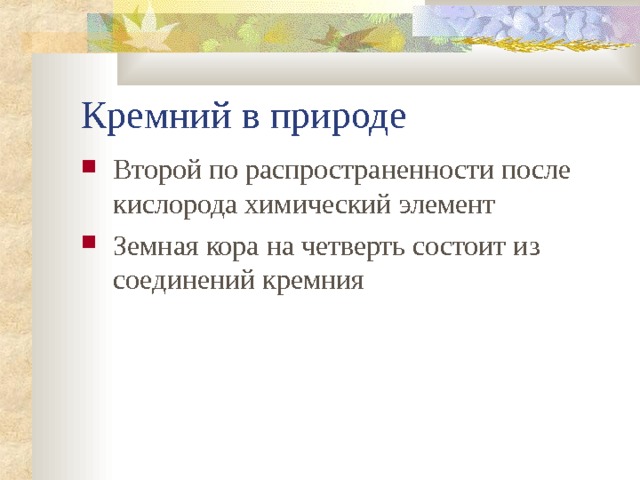 Кремний в природе

Второй по распространенности после кислорода химический элемент

Земная кора на четверть состоит из соединений кремния